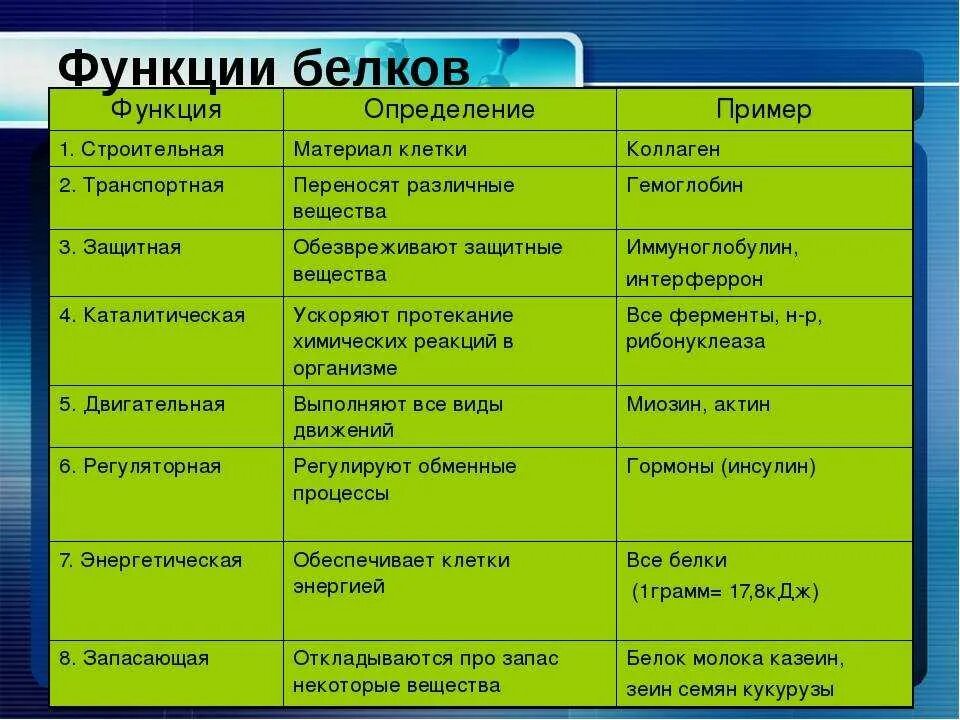 Функции белков

| Функция | Определение | Пример |
|---|---|---|
| 1. Строительная | Материал клетки | Коллаген |
| 2. Транспортная | Переносят различные вещества | Гемоглобин |
| 3. Защитная | Обезвреживают защитные вещества | Иммуноглобулин, интерферрон |
| 4. Каталитическая | Ускоряют протекание химических реакций в организме | Все ферменты, н-р, рибонуклеаза |
| 5. Двигательная | Выполняют все виды движений | Миозин, актин |
| 6. Регуляторная | Регулируют обменные процессы | Гормоны (инсулин) |
| 7. Энергетическая | Обеспечивает клетки энергией | Все белки (1грамм= 17,8кДж) |
| 8. Запасающая | Откладываются про запас некоторые вещества | Белок молока казеин, зеин семян кукурузы |